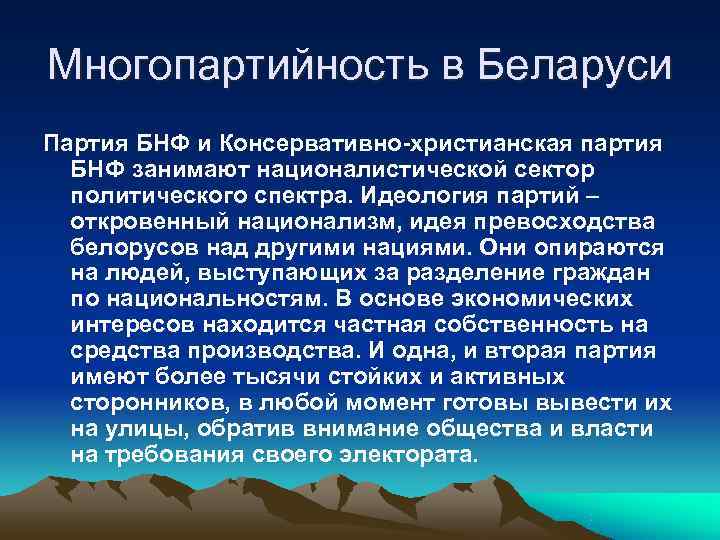 Многопартийность в Беларуси

Партия БНФ и Консервативно-христианская партия БНФ занимают националистической сектор политического спектра. Идеология партий – откровенный национализм, идея превосходства белорусов над другими нациями. Они опираются на людей, выступающих за разделение граждан по национальностям. В основе экономических интересов находится частная собственность на средства производства. И одна, и вторая партия имеют более тысячи стойких и активных сторонников, в любой момент готовы вывести их на улицы, обратив внимание общества и власти на требования своего электората.